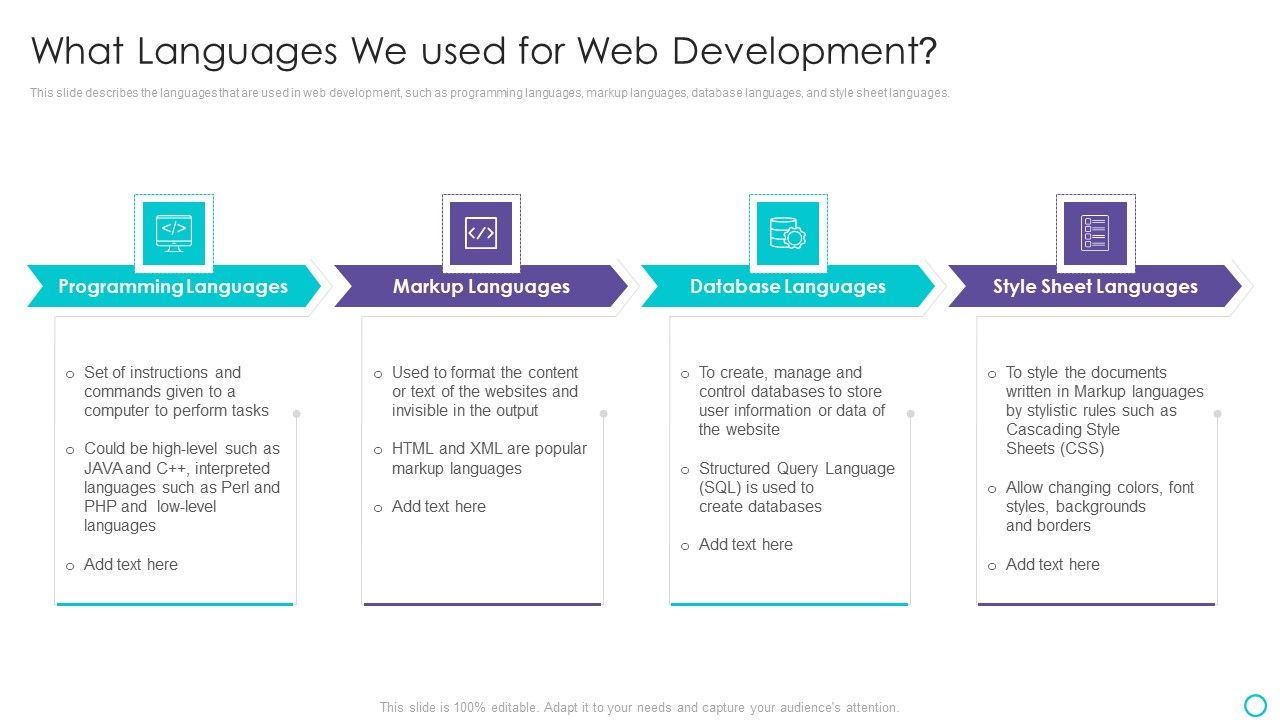 What Languages We used for Web Development?

This slide describes the languages that are used in web development, such as programming languages, markup languages, database languages, and style sheet languages.

Programming Languages

o Set of instructions and commands given to a computer to perform tasks

o Could be high-level such as JAVA and C++, interpreted languages such as Perl and PHP and low-level languages

o Add text here

Markup Languages

o Used to format the content or text of the websites and invisible in the output

o HTML and XML are popular markup languages

o Add text here

Database Languages

o To create, manage and control databases to store user information or data of the website

o Structured Query Language (SQL) is used to create databases

o Add text here

Style Sheet Languages

o To style the documents written in Markup languages by stylistic rules such as Cascading Style Sheets (CSS)

o Allow changing colors, font styles, backgrounds and borders

o Add text here

This slide is 100% editable. Adapt it to your needs and capture your audience's attention.